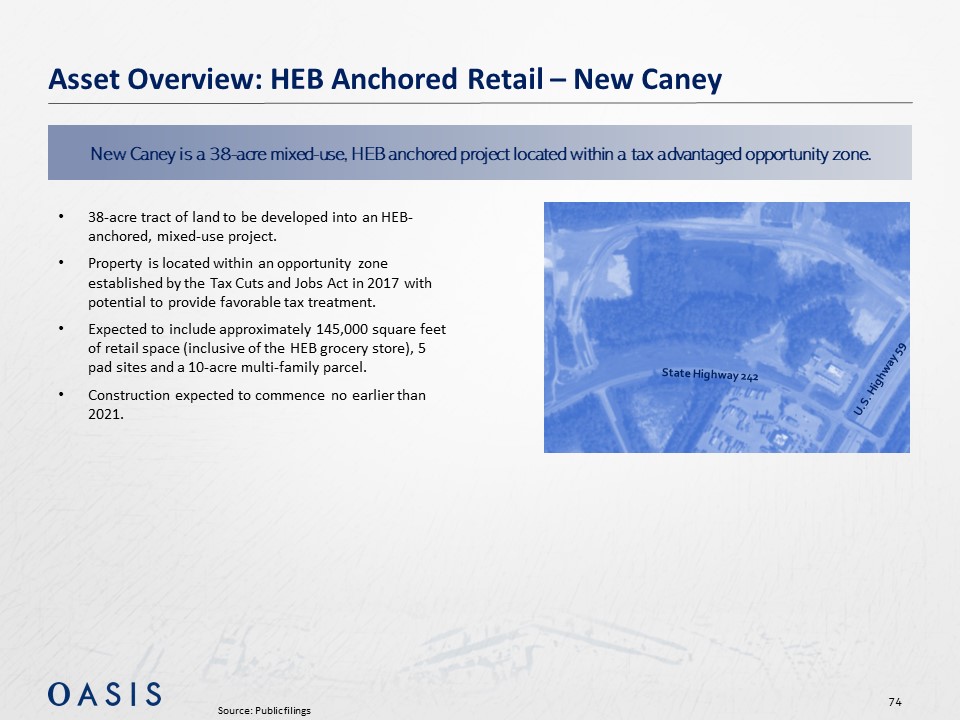 Asset Overview: HEB Anchored Retail – New Caney

New Caney is a 38-acre mixed-use, HEB anchored project located within a tax advantaged opportunity zone.

• 38-acre tract of land to be developed into an HEB-anchored, mixed-use project.

• Property is located within an opportunity zone established by the Tax Cuts and Jobs Act in 2017 with potential to provide favorable tax treatment.

• Expected to include approximately 145,000 square feet of retail space (inclusive of the HEB grocery store), 5 pad sites and a 10-acre multi-family parcel.

• Construction expected to commence no earlier than 2021.

State Highway 242

U.S. Highway 59

OASIS

Source: Public filings

74